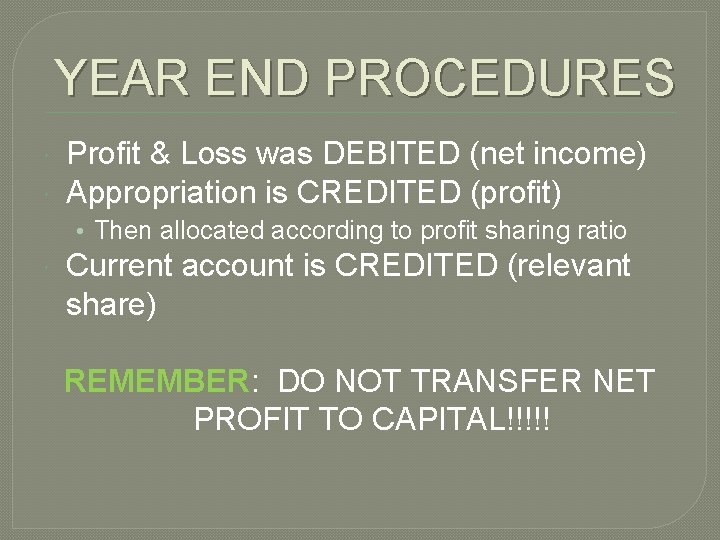 YEAR END PROCEDURES

Profit & Loss was DEBITED (net income)

Appropriation is CREDITED (profit)

• Then allocated according to profit sharing ratio

Current account is CREDITED (relevant share)

REMEMBER: DO NOT TRANSFER NET PROFIT TO CAPITAL!!!!!